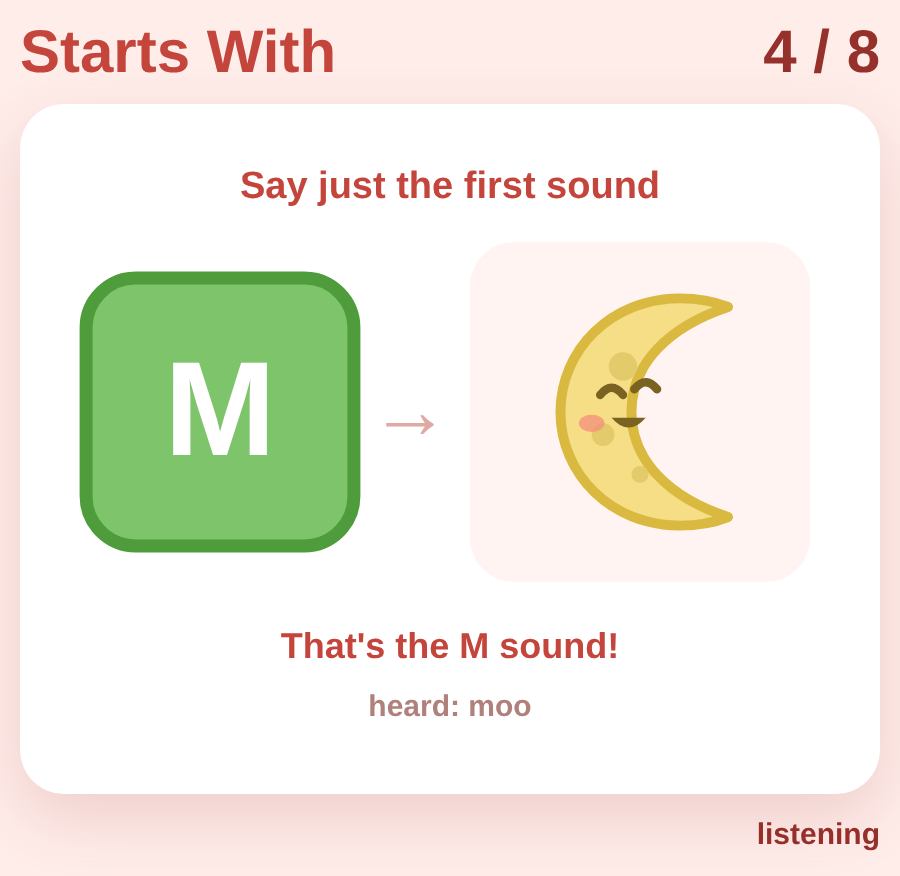 Starts With

4 / 8

Say just the first sound

M

→

That's the M sound!

heard: moo

listening